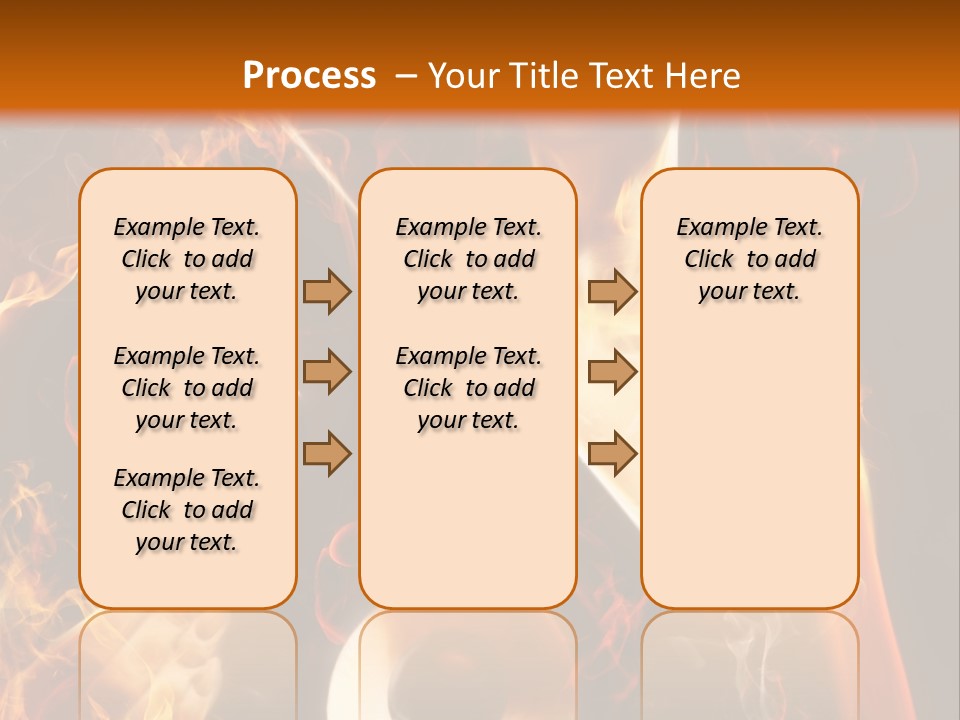 Process – Your Title Text Here

Example Text. Click to add your text.

Example Text. Click to add your text.

Example Text. Click to add your text.

Example Text. Click to add your text.

Example Text. Click to add your text.

Example Text. Click to add your text.